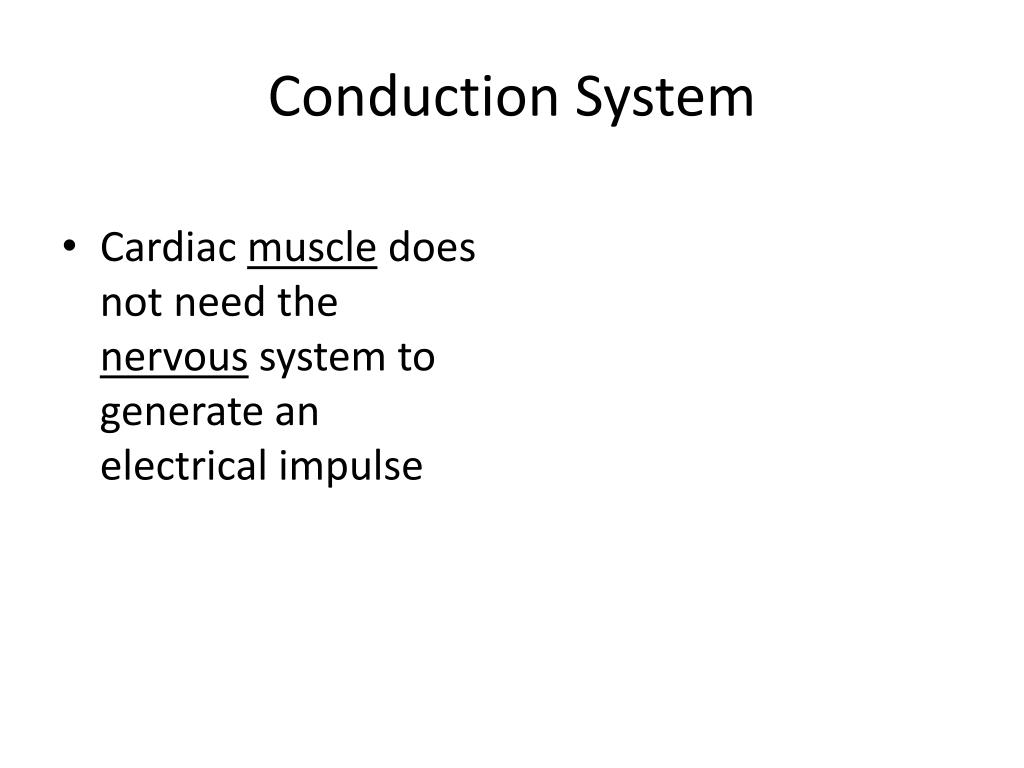 Conduction System

• Cardiac muscle does not need the nervous system to generate an electrical impulse